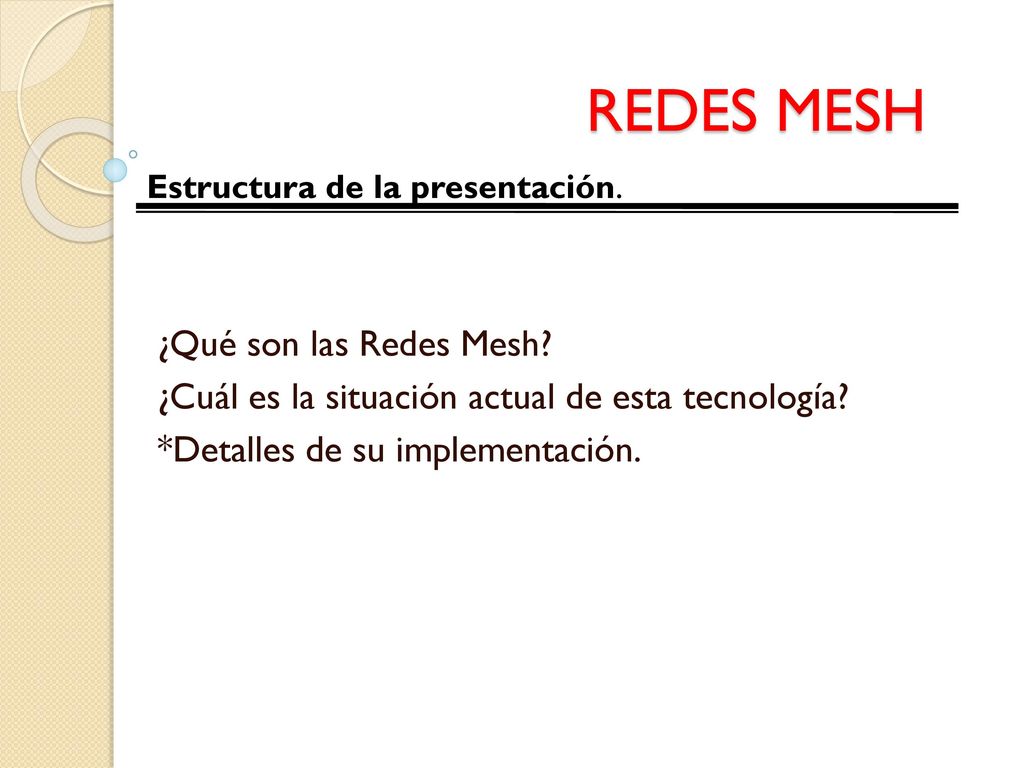 REDES MESH

Estructura de la presentación.

¿Qué son las Redes Mesh?
¿Cuál es la situación actual de esta tecnología?
*Detalles de su implementación.